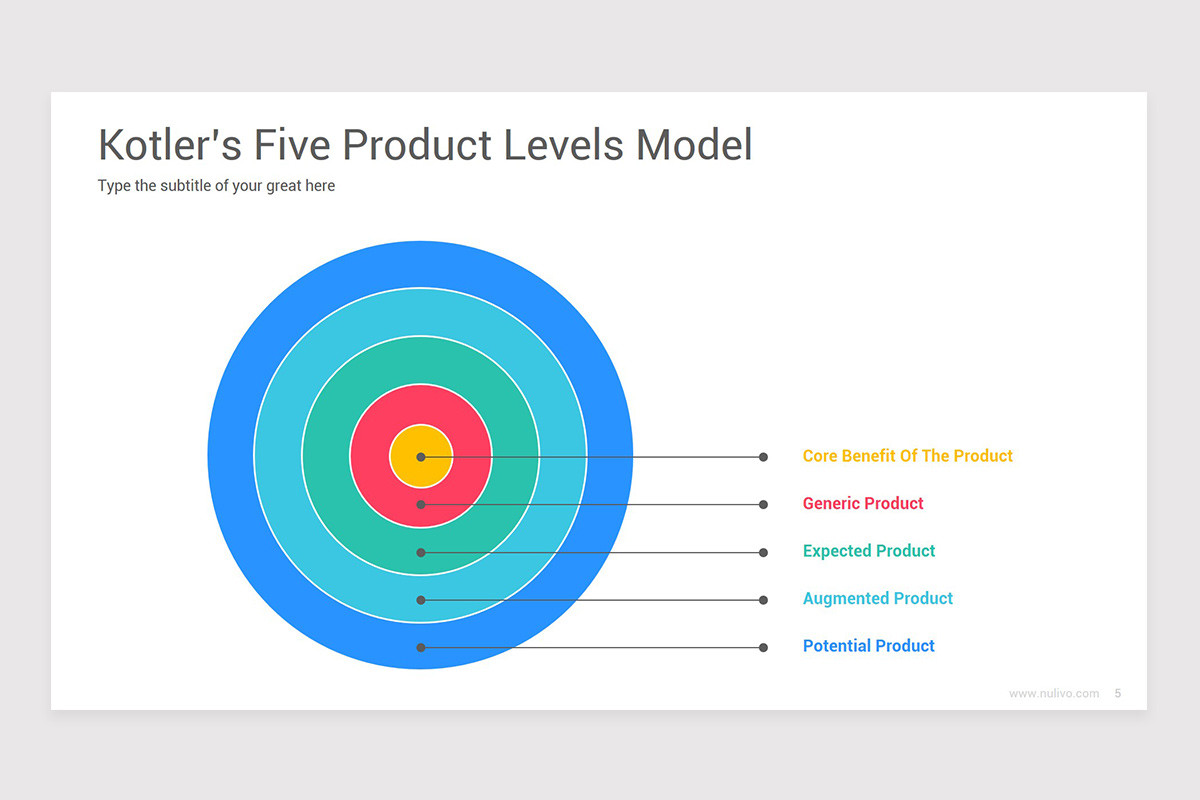 Kotler's Five Product Levels Model

Type the subtitle of your great here

Core Benefit Of The Product

Generic Product

Expected Product

Augmented Product

Potential Product

www.nulivo.com 5